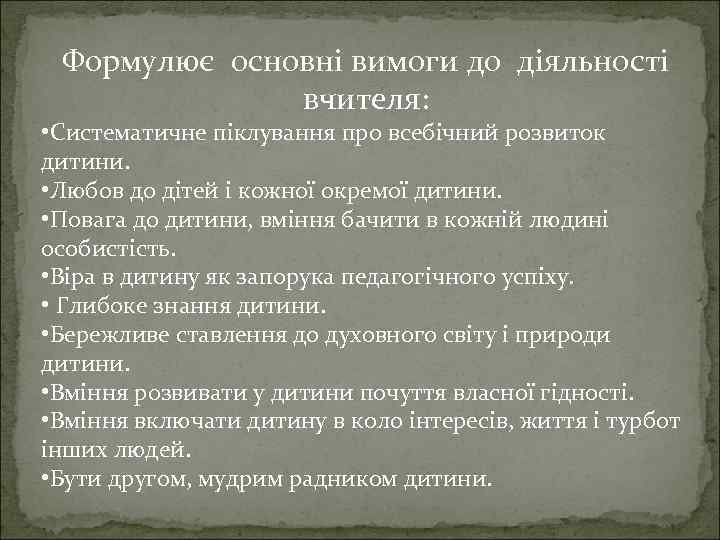 Формулює основні вимоги до діяльності вчителя:

•Систематичне піклування про всебічний розвиток дитини.
•Любов до дітей і кожної окремої дитини.
•Повага до дитини, вміння бачити в кожній людині особистість.
•Віра в дитину як запорука педагогічного успіху.
• Глибоке знання дитини.
•Бережливе ставлення до духовного світу і природи дитини.
•Вміння розвивати у дитини почуття власної гідності.
•Вміння включати дитину в коло інтересів, життя і турбот інших людей.
•Бути другом, мудрим радником дитини.